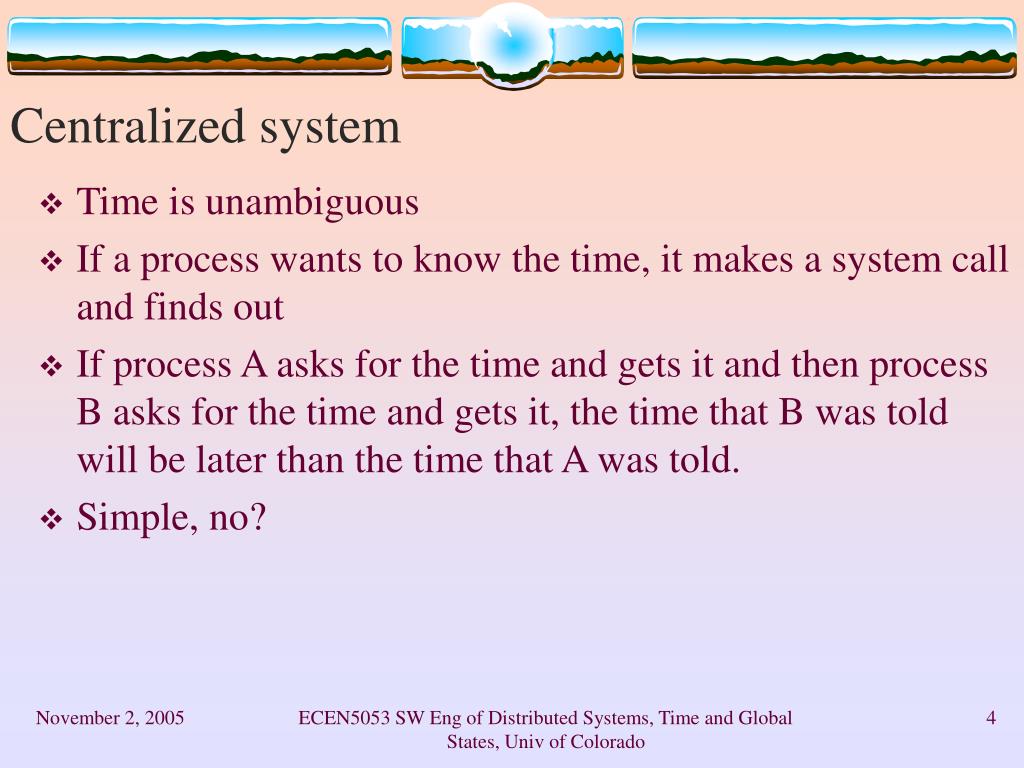 Centralized system

❖ Time is unambiguous
❖ If a process wants to know the time, it makes a system call and finds out
❖ If process A asks for the time and gets it and then process B asks for the time and gets it, the time that B was told will be later than the time that A was told.
❖ Simple, no?

November 2, 2005

ECEN5053 SW Eng of Distributed Systems, Time and Global States, Univ of Colorado

4